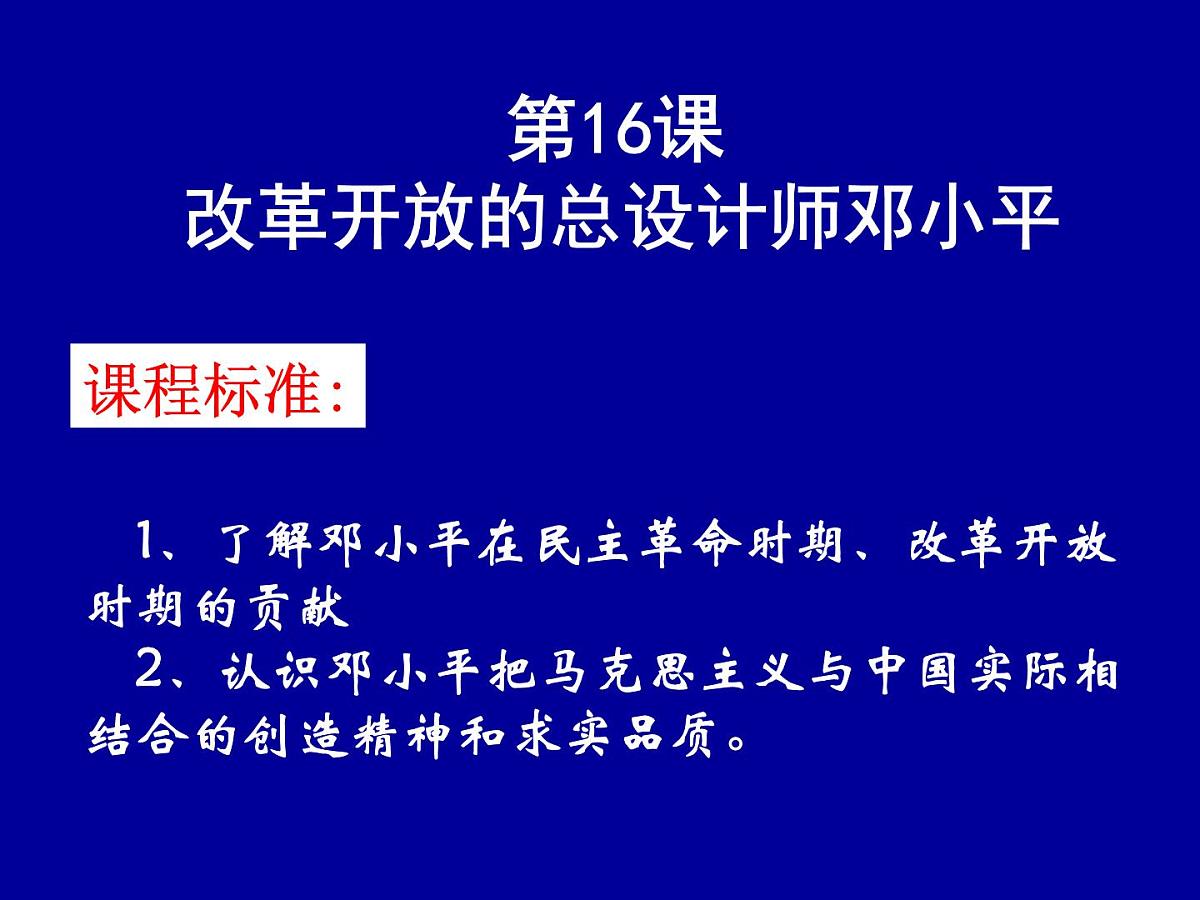 第16课
改革开放的总设计师邓小平

课程标准:

1、了解邓小平在民主革命时期、改革开放时期的贡献
2、认识邓小平把马克思主义与中国实际相结合的创造精神和求实品质。